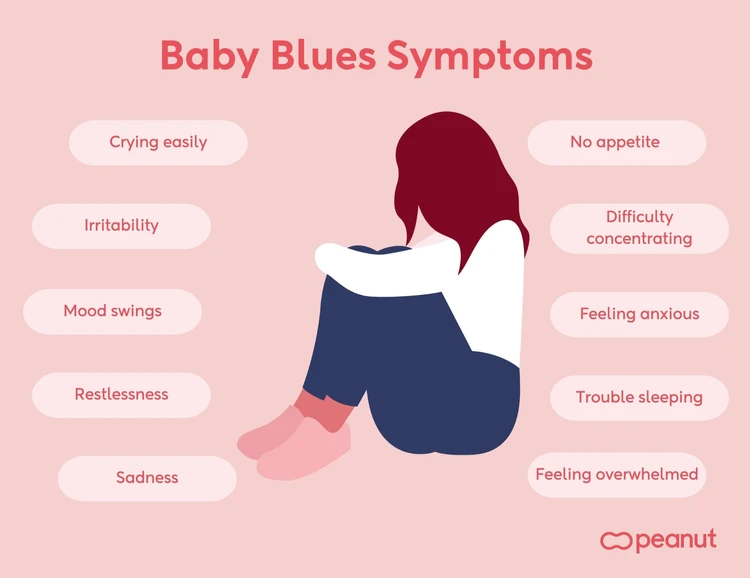 Baby Blues Symptoms

Crying easily

Irritability

Mood swings

Restlessness

Sadness

No appetite

Difficulty concentrating

Feeling anxious

Trouble sleeping

Feeling overwhelmed

peanut